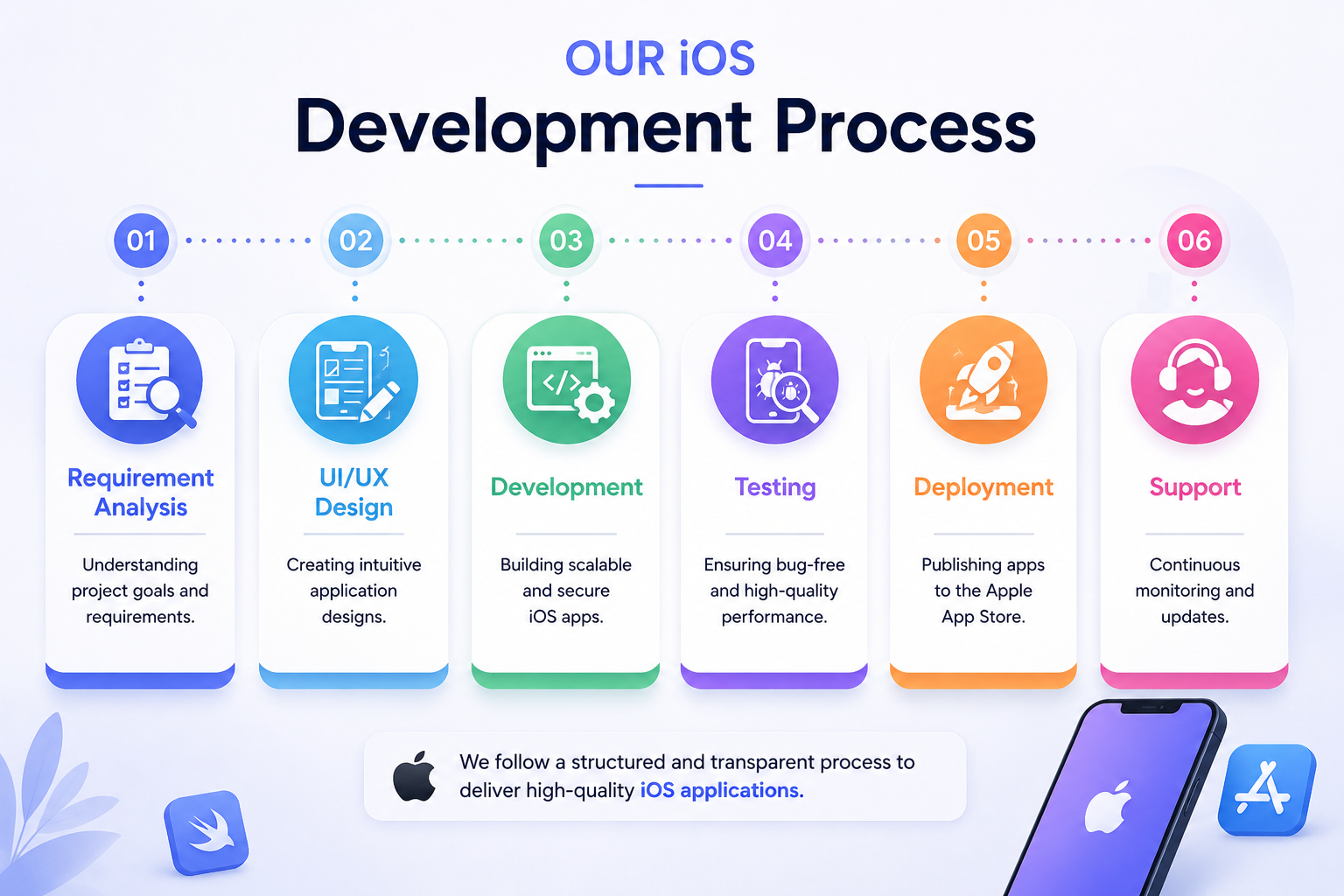 OUR iOS
Development Process

01
Requirement Analysis
Understanding project goals and requirements.

02
UI/UX Design
Creating intuitive application designs.

03
Development
Building scalable and secure iOS apps.

04
Testing
Ensuring bug-free and high-quality performance.

05
Deployment
Publishing apps to the Apple App Store.

06
Support
Continuous monitoring and updates.

We follow a structured and transparent process to deliver high-quality iOS applications.